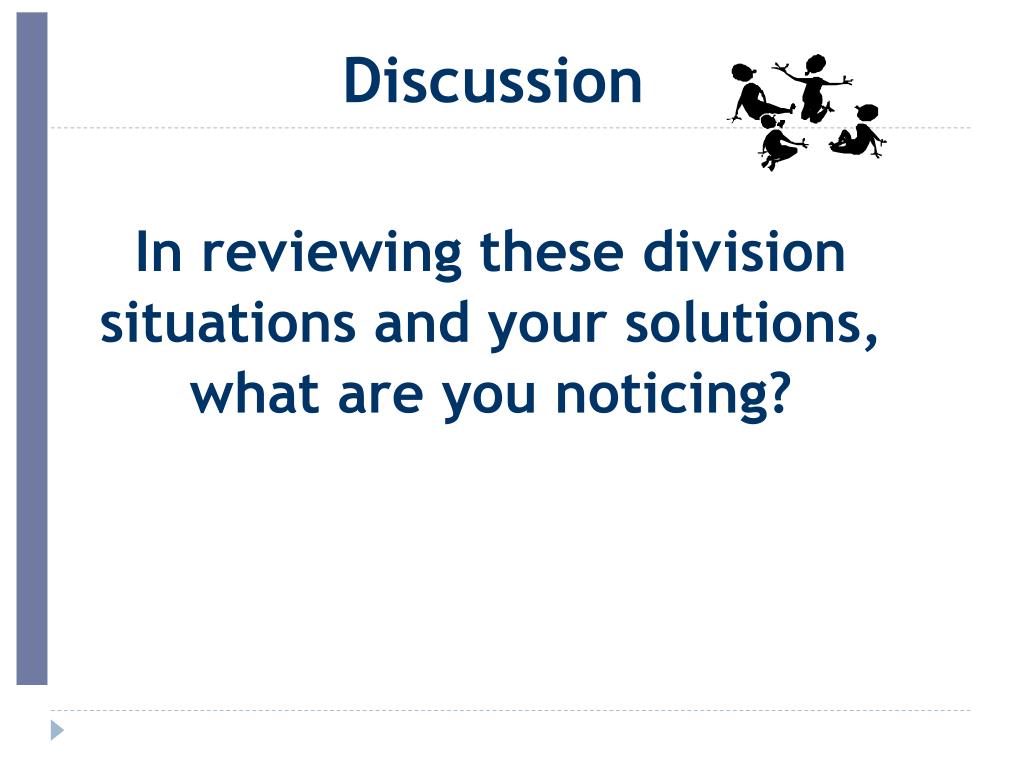 Discussion

In reviewing these division situations and your solutions, what are you noticing?